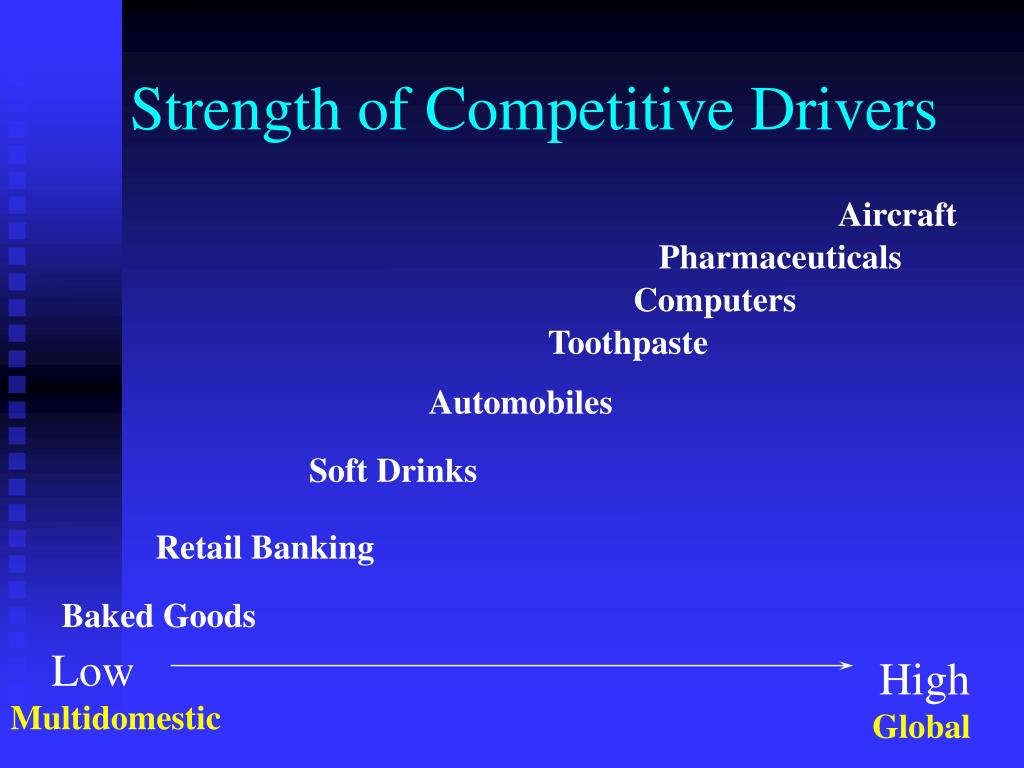 Strength of Competitive Drivers

Aircraft

Pharmaceuticals

Computers

Toothpaste

Automobiles

Soft Drinks

Retail Banking

Baked Goods

Low
Multidomestic

High
Global